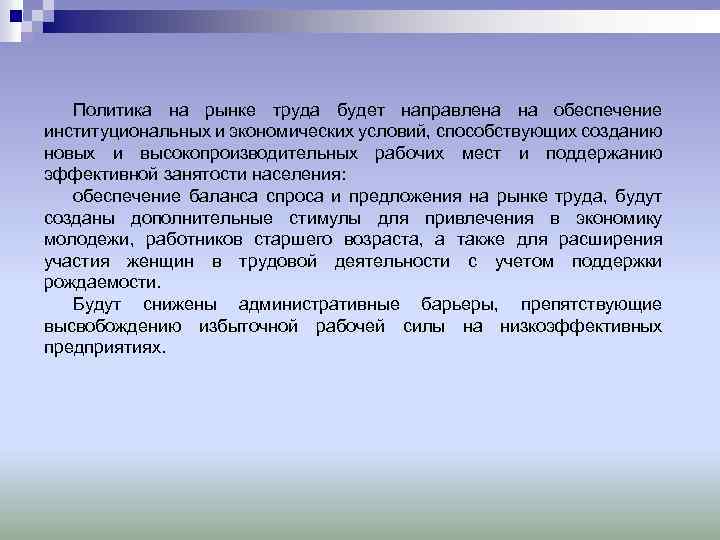 Политика на рынке труда будет направлена на обеспечение институциональных и экономических условий, способствующих созданию новых и высокопроизводительных рабочих мест и поддержанию эффективной занятости населения:

обеспечение баланса спроса и предложения на рынке труда, будут созданы дополнительные стимулы для привлечения в экономику молодежи, работников старшего возраста, а также для расширения участия женщин в трудовой деятельности с учетом поддержки рождаемости.

Будут снижены административные барьеры, препятствующие высвобождению избыточной рабочей силы на низкоэффективных предприятиях.